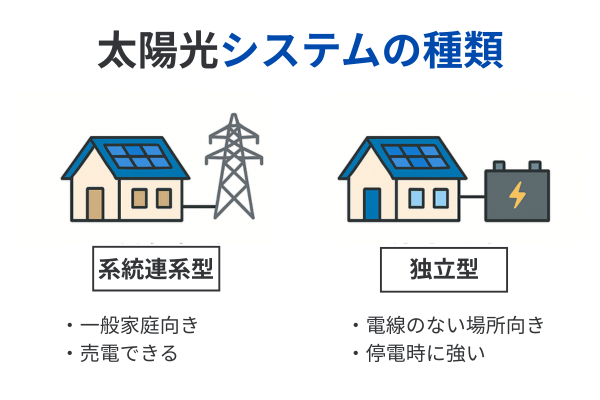 太陽光システムの種類

系統連系型

・一般家庭向き
・売電できる

独立型

・電線のない場所向き
・停電時に強い